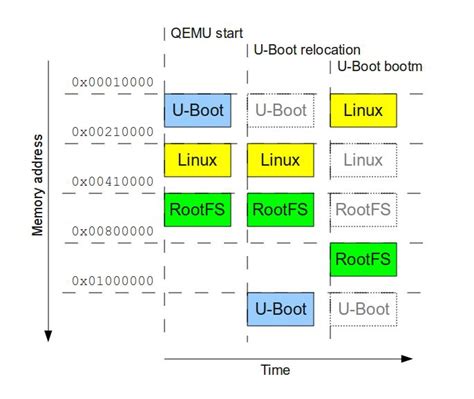 QEMU start
U-Boot relocation
U-Boot bootm
Memory address
0x00010000
U-Boot
U-Boot
Linux
0x00210000
Linux
Linux
Linux
0x00410000
RootFS
RootFS
RootFS
0x00800000
RootFS
0x01000000
U-Boot
U-Boot
Time